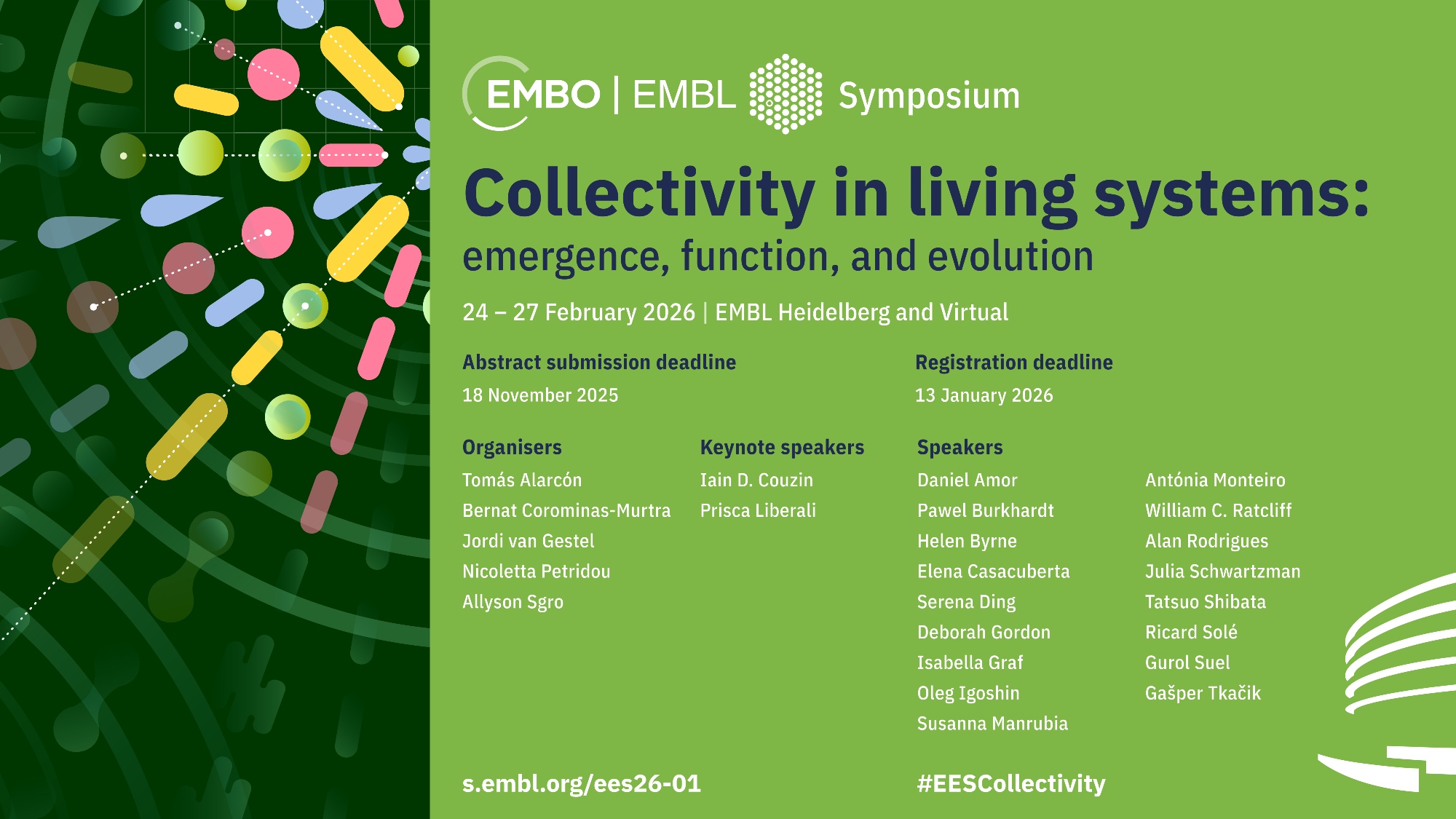 EMBO | EMBL Symposium

Collectivity in living systems:
emergence, function, and evolution

24 – 27 February 2026 | EMBL Heidelberg and Virtual

Abstract submission deadline
18 November 2025

Registration deadline
13 January 2026

Organisers
Tomás Alarcón
Bernat Corominas-Murtra
Jordi van Gestel
Nicoletta Petridou
Allyson Sgro

Keynote speakers
Iain D. Couzin
Prisca Liberali

Speakers
Daniel Amor
Pawel Burkhardt
Helen Byrne
Elena Casacuberta
Serena Ding
Deborah Gordon
Isabella Graf
Oleg Igoshin
Susanna Manrubia

Antónia Monteiro
William C. Ratcliff
Alan Rodrigues
Julia Schwartzman
Tatsuo Shibata
Ricard Solé
Gurol Suel
Gašper Tkačik

s.embl.org/ees26-01

#EESCollectivity